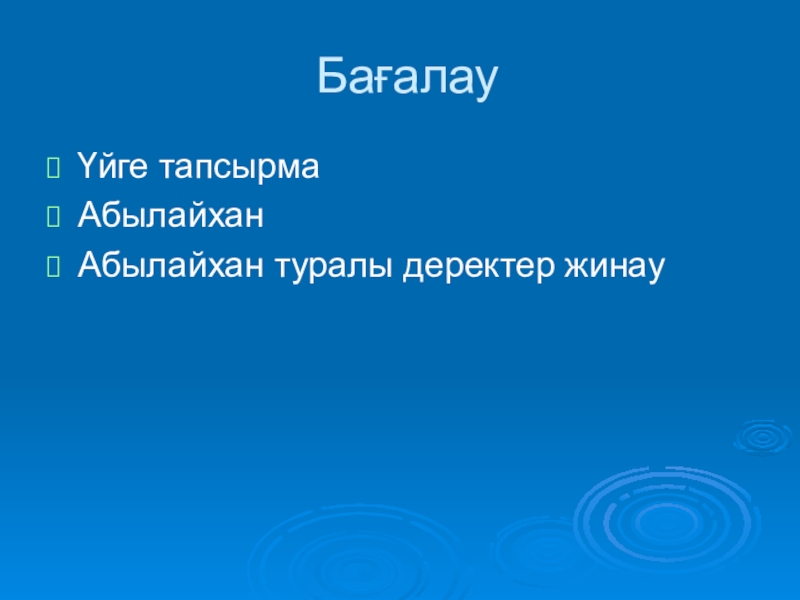 Бағалау

Үйге тапсырма
Абылайхан
Абылайхан туралы деректер жинау